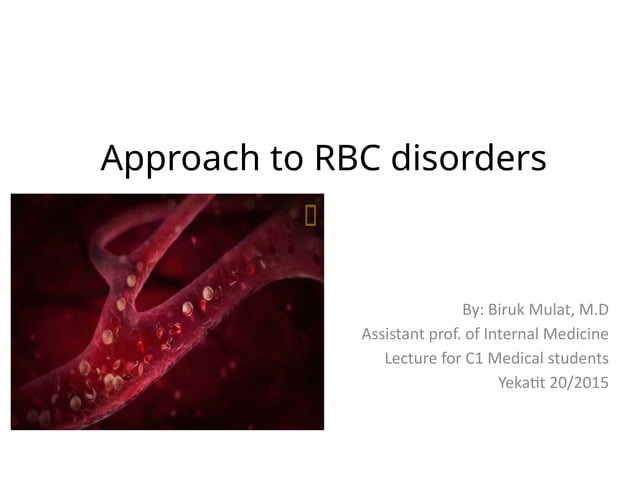 Approach to RBC disorders

By: Biruk Mulat, M.D
Assistant prof. of Internal Medicine
Lecture for C1 Medical students
Yekatit 20/2015